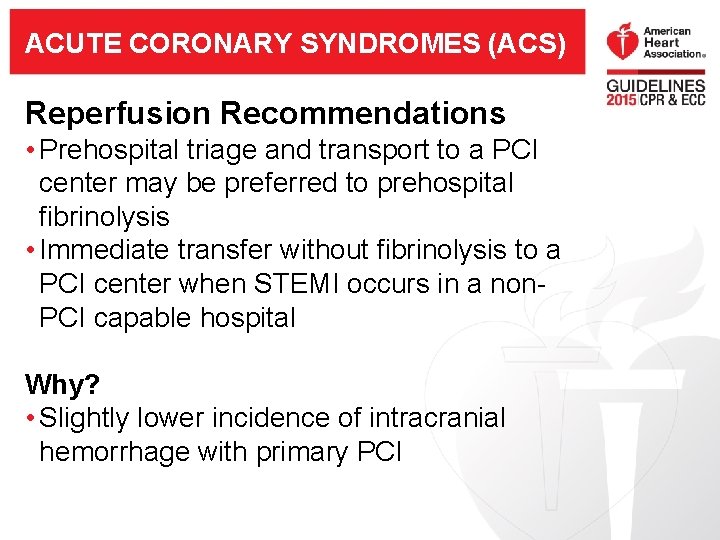 ACUTE CORONARY SYNDROMES (ACS)

American Heart Association®

GUIDELINES 2015 CPR & ECC

Reperfusion Recommendations

• Prehospital triage and transport to a PCI center may be preferred to prehospital fibrinolysis
• Immediate transfer without fibrinolysis to a PCI center when STEMI occurs in a non-PCI capable hospital

Why?

• Slightly lower incidence of intracranial hemorrhage with primary PCI